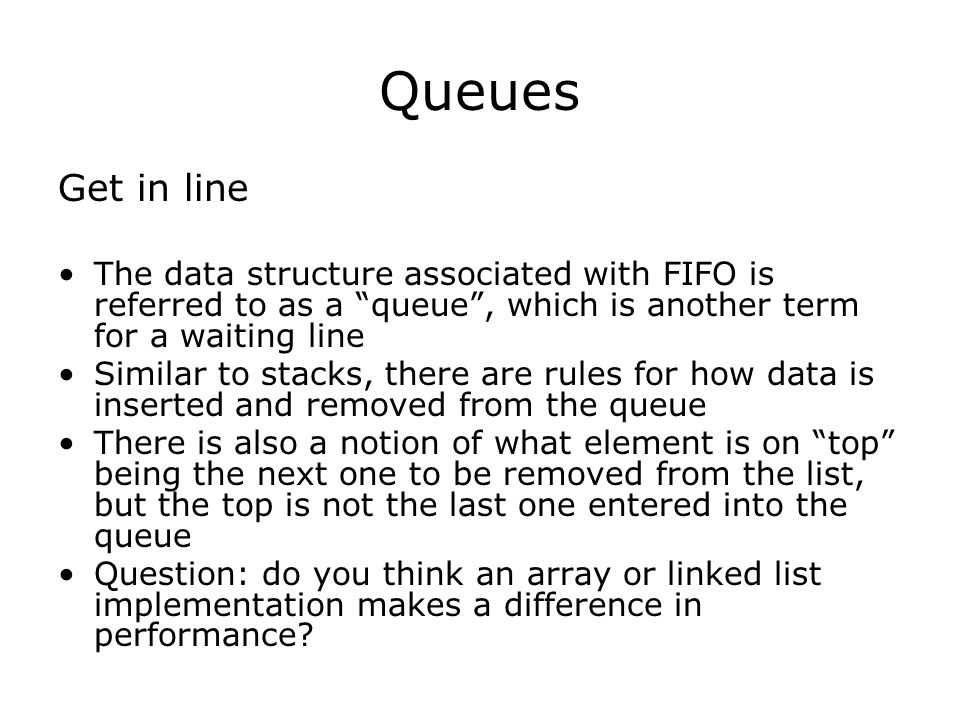 Queues

Get in line

• The data structure associated with FIFO is referred to as a “queue”, which is another term for a waiting line
• Similar to stacks, there are rules for how data is inserted and removed from the queue
• There is also a notion of what element is on “top” being the next one to be removed from the list, but the top is not the last one entered into the queue
• Question: do you think an array or linked list implementation makes a difference in performance?